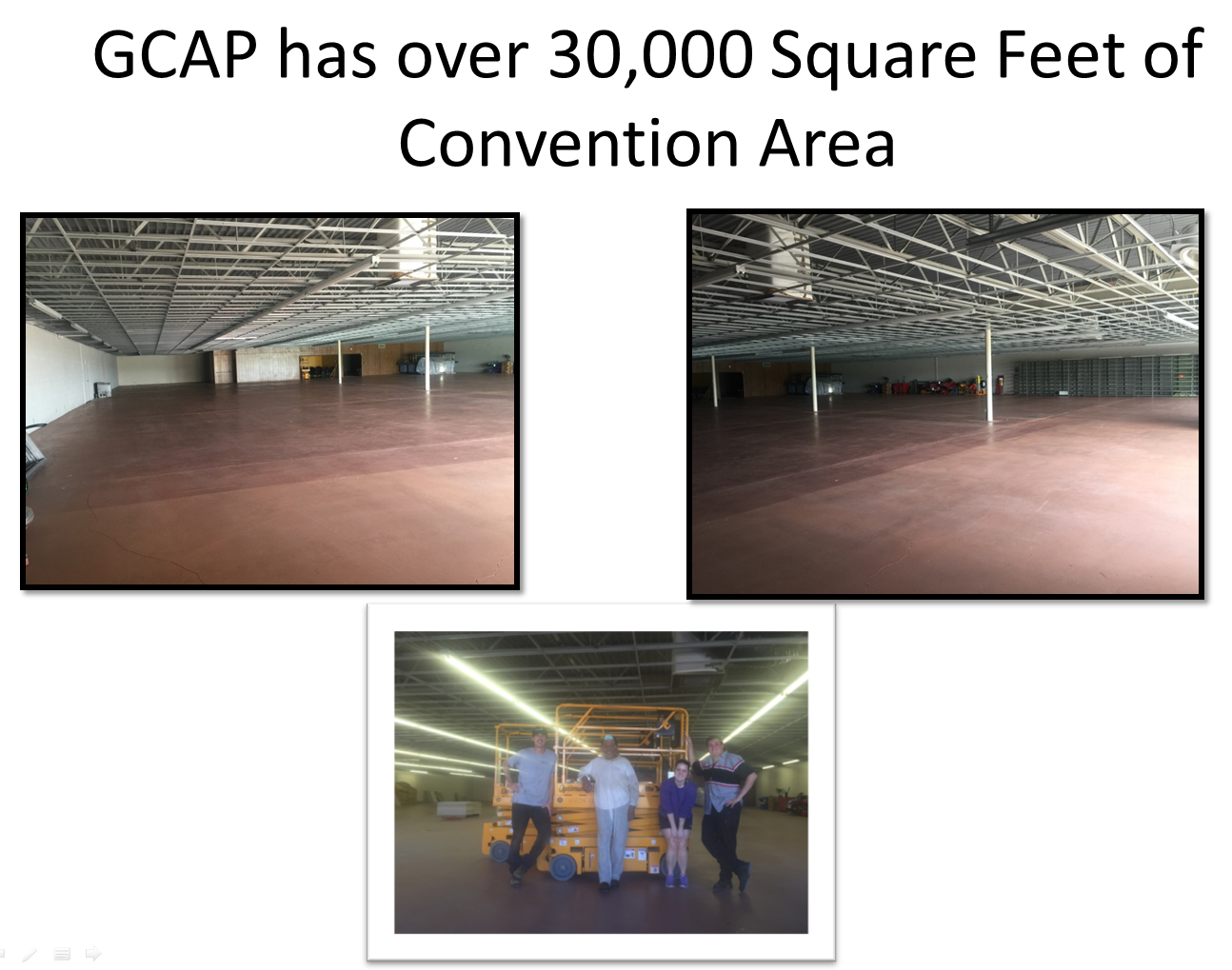 GCAP has over 30,000 Square Feet of Convention Area